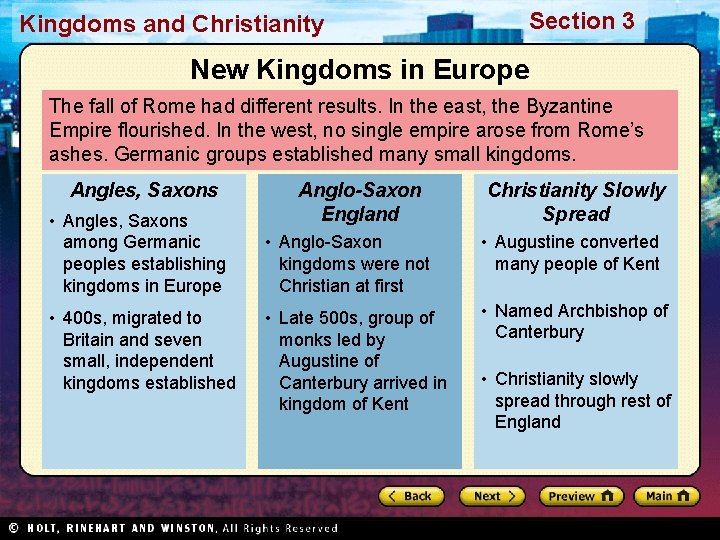 Kingdoms and Christianity

Section 3

New Kingdoms in Europe

The fall of Rome had different results. In the east, the Byzantine Empire flourished. In the west, no single empire arose from Rome's ashes. Germanic groups established many small kingdoms.

Angles, Saxons

• Angles, Saxons among Germanic peoples establishing kingdoms in Europe

• 400s, migrated to Britain and seven small, independent kingdoms established

Anglo-Saxon England

• Anglo-Saxon kingdoms were not Christian at first

• Late 500s, group of monks led by Augustine of Canterbury arrived in kingdom of Kent

Christianity Slowly Spread

• Augustine converted many people of Kent

• Named Archbishop of Canterbury

• Christianity slowly spread through rest of England

Back

Next

Preview

Main

© HOLT, RINEHART AND WINSTON, All Rights Reserved